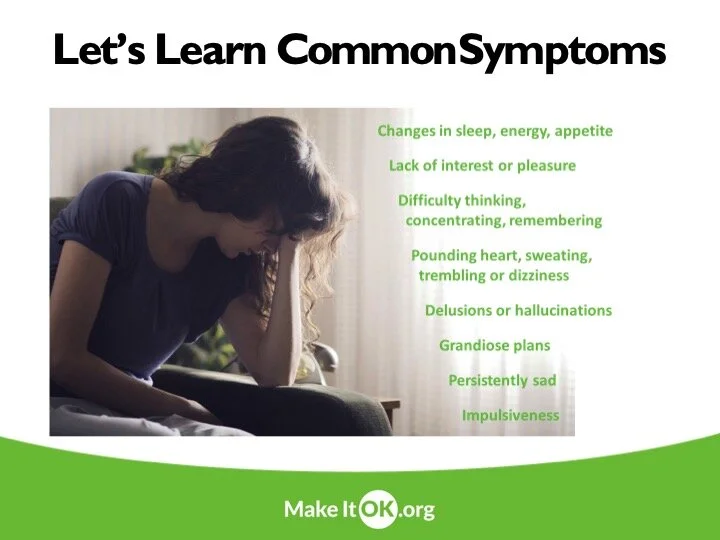 Let's Learn Common Symptoms

Changes in sleep, energy, appetite

Lack of interest or pleasure

Difficulty thinking, concentrating, remembering

Pounding heart, sweating, trembling or dizziness

Delusions or hallucinations

Grandiose plans

Persistently sad

Impulsiveness

Make It OK.org